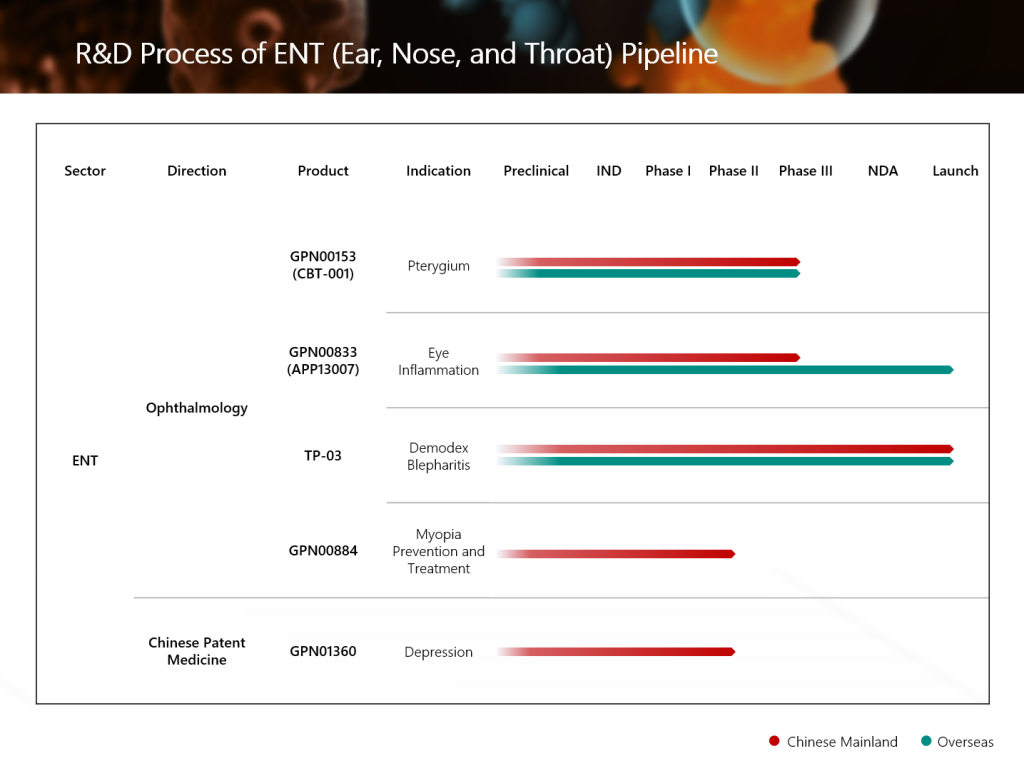 R&D Process of ENT (Ear, Nose, and Throat) Pipeline

| Sector | Direction | Product | Indication | Preclinical | IND | Phase I | Phase II | Phase III | NDA | Launch |
|---|---|---|---|---|---|---|---|---|---|---|
| ENT | Ophthalmology | GPN00153 (CBT-001) | Pterygium | | | | | | | |
| | | GPN00833 (APP13007) | Eye Inflammation | | | | | | | |
| | | TP-03 | Demodex Blepharitis | | | | | | | |
| | | GPN00884 | Myopia Prevention and Treatment | | | | | | | |
| | Chinese Patent Medicine | GPN01360 | Depression | | | | | | | |

Chinese Mainland Overseas